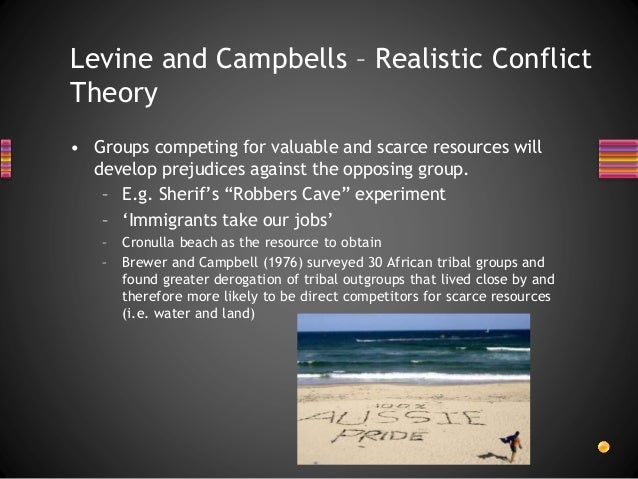 Levine and Campbells – Realistic Conflict Theory

• Groups competing for valuable and scarce resources will develop prejudices against the opposing group.
– E.g. Sherif's "Robbers Cave" experiment
– 'Immigrants take our jobs'
– Cronulla beach as the resource to obtain
– Brewer and Campbell (1976) surveyed 30 African tribal groups and found greater derogation of tribal outgroups that lived close by and therefore more likely to be direct competitors for scarce resources (i.e. water and land)

100%
AUSSIE
PRIDE